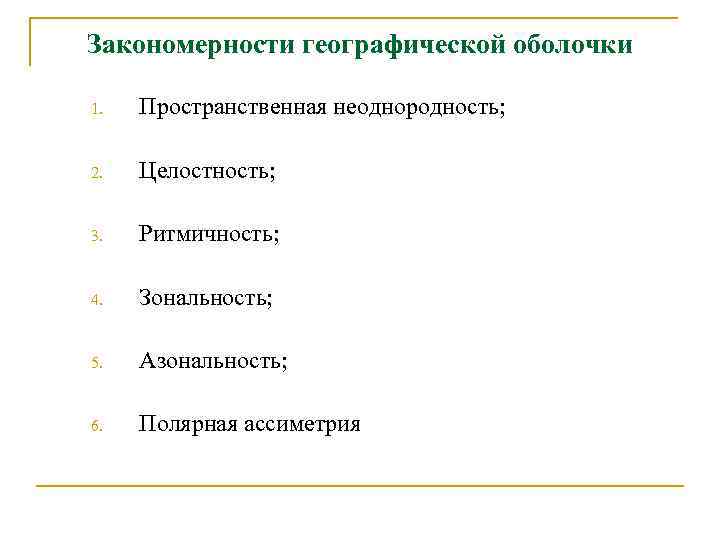 Закономерности географической оболочки

1. Пространственная неоднородность;

2. Целостность;

3. Ритмичность;

4. Зональность;

5. Азональность;

6. Полярная ассиметрия